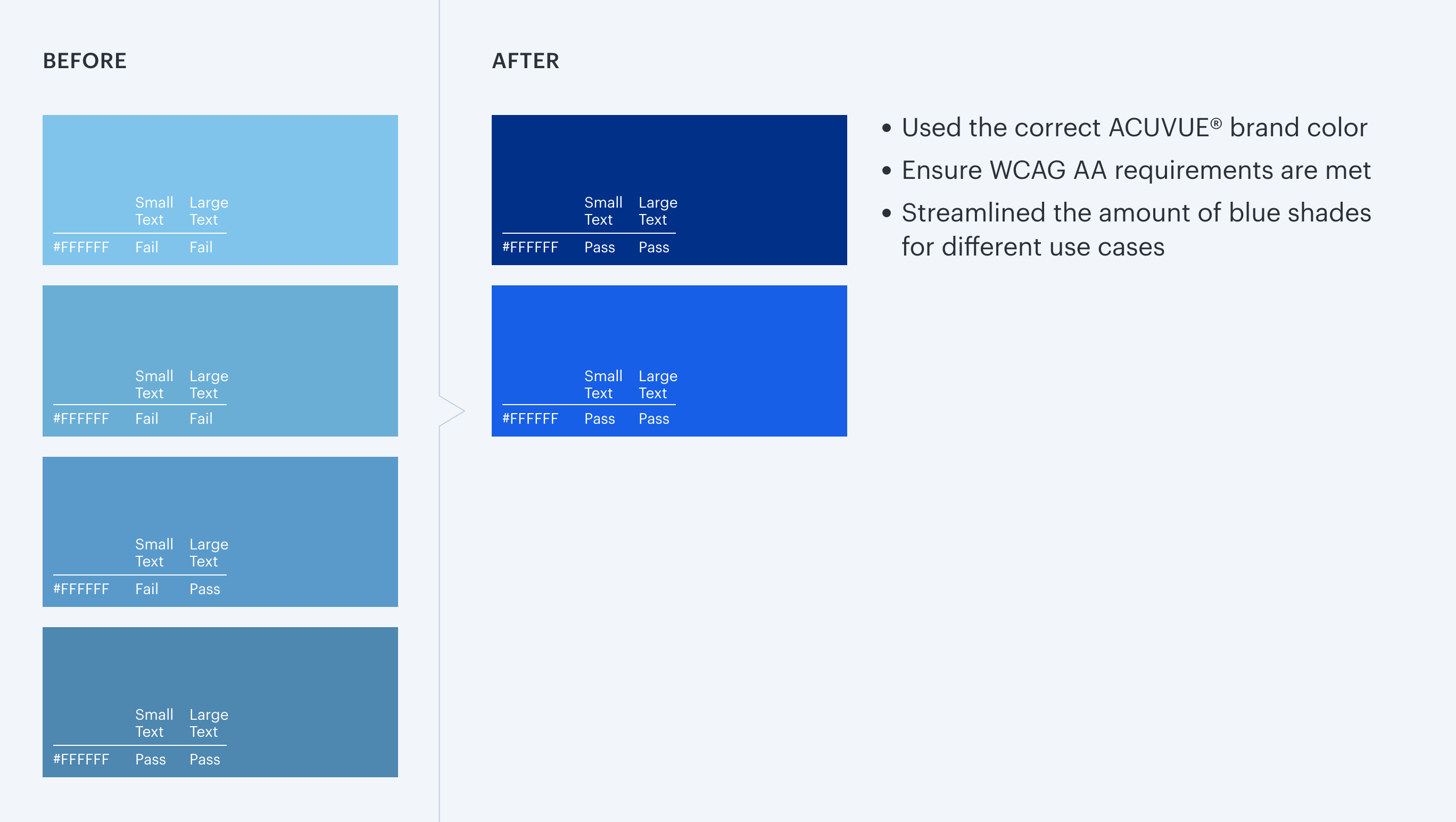 BEFORE

| | Small Text | Large Text |
|---|---|---|
| #FFFFFF | Fail | Fail |

| | Small Text | Large Text |
|---|---|---|
| #FFFFFF | Fail | Fail |

| | Small Text | Large Text |
|---|---|---|
| #FFFFFF | Fail | Pass |

| | Small Text | Large Text |
|---|---|---|
| #FFFFFF | Pass | Pass |

AFTER

| | Small Text | Large Text |
|---|---|---|
| #FFFFFF | Pass | Pass |

| | Small Text | Large Text |
|---|---|---|
| #FFFFFF | Pass | Pass |

• Used the correct ACUVUE® brand color
• Ensure WCAG AA requirements are met
• Streamlined the amount of blue shades for different use cases